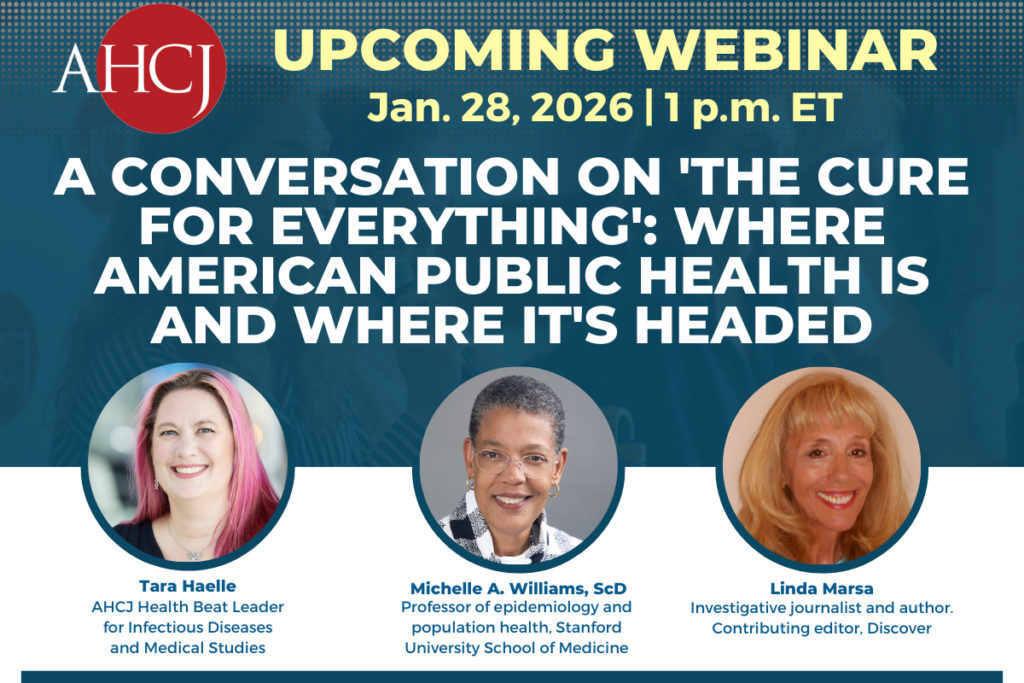 AHCJ

UPCOMING WEBINAR

Jan. 28, 2026 | 1 p.m. ET

A CONVERSATION ON 'THE CURE FOR EVERYTHING': WHERE AMERICAN PUBLIC HEALTH IS AND WHERE IT'S HEADED

Tara Haelle
AHCJ Health Beat Leader for Infectious Diseases and Medical Studies

Michelle A. Williams, ScD
Professor of epidemiology and population health, Stanford University School of Medicine

Linda Marsa
Investigative journalist and author. Contributing editor, Discover